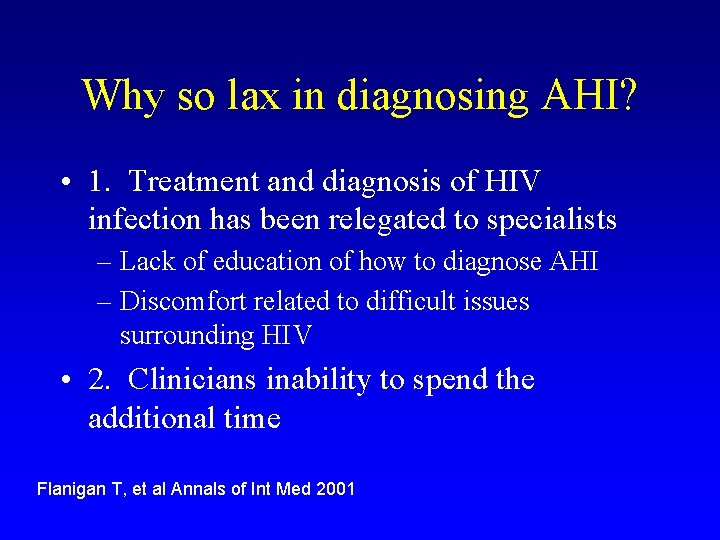 Why so lax in diagnosing AHI?

• 1. Treatment and diagnosis of HIV infection has been relegated to specialists
  – Lack of education of how to diagnose AHI
  – Discomfort related to difficult issues surrounding HIV
• 2. Clinicians inability to spend the additional time

Flanigan T, et al Annals of Int Med 2001